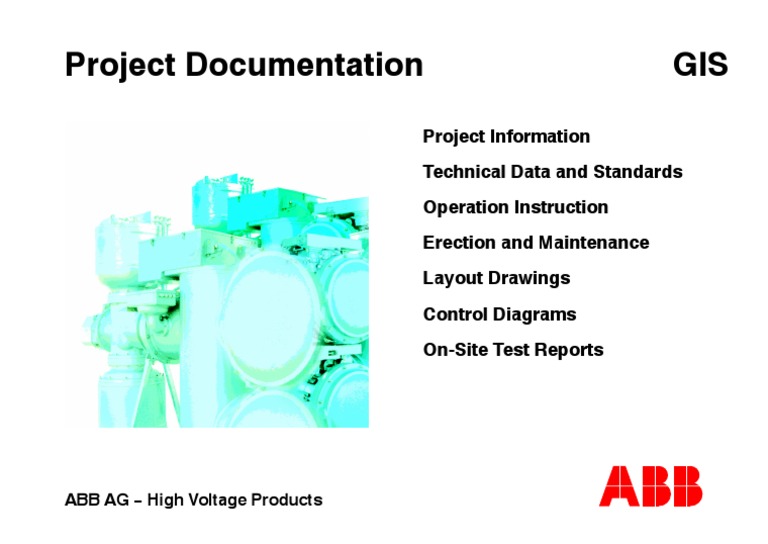 Project Documentation GIS

Project Information

Technical Data and Standards

Operation Instruction

Erection and Maintenance

Layout Drawings

Control Diagrams

On-Site Test Reports

ABB AG – High Voltage Products

ABB